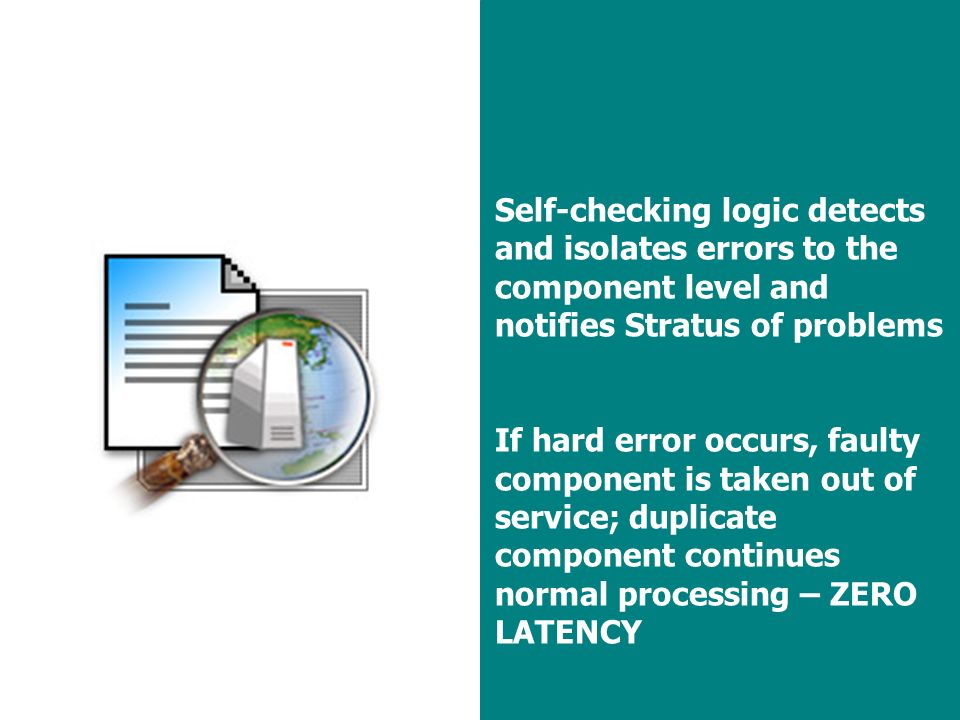 Self-checking logic detects and isolates errors to the component level and notifies Stratus of problems

If hard error occurs, faulty component is taken out of service; duplicate component continues normal processing – ZERO LATENCY